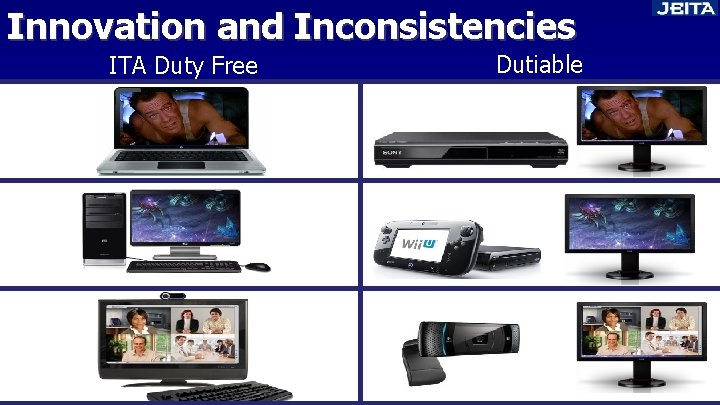 JEITA

Innovation and Inconsistencies

ITA Duty Free

Dutiable

SONY

Wii U